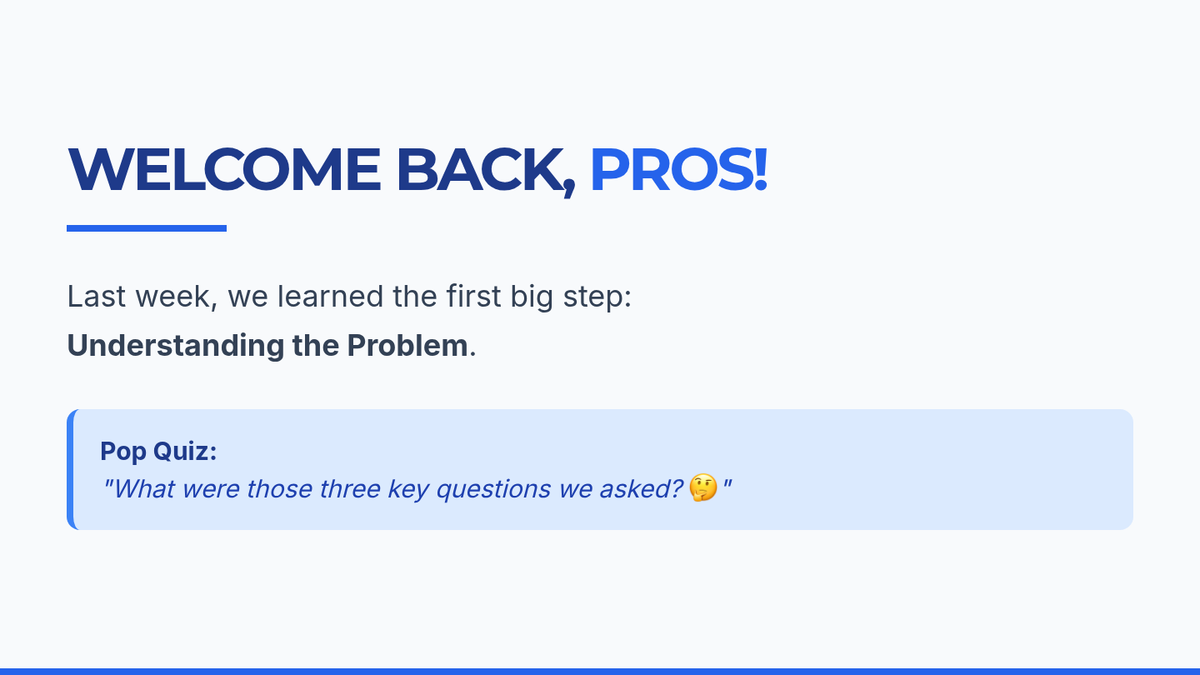 WELCOME BACK, PROS!

Last week, we learned the first big step:
Understanding the Problem.

Pop Quiz:
"What were those three key questions we asked? 🤔"